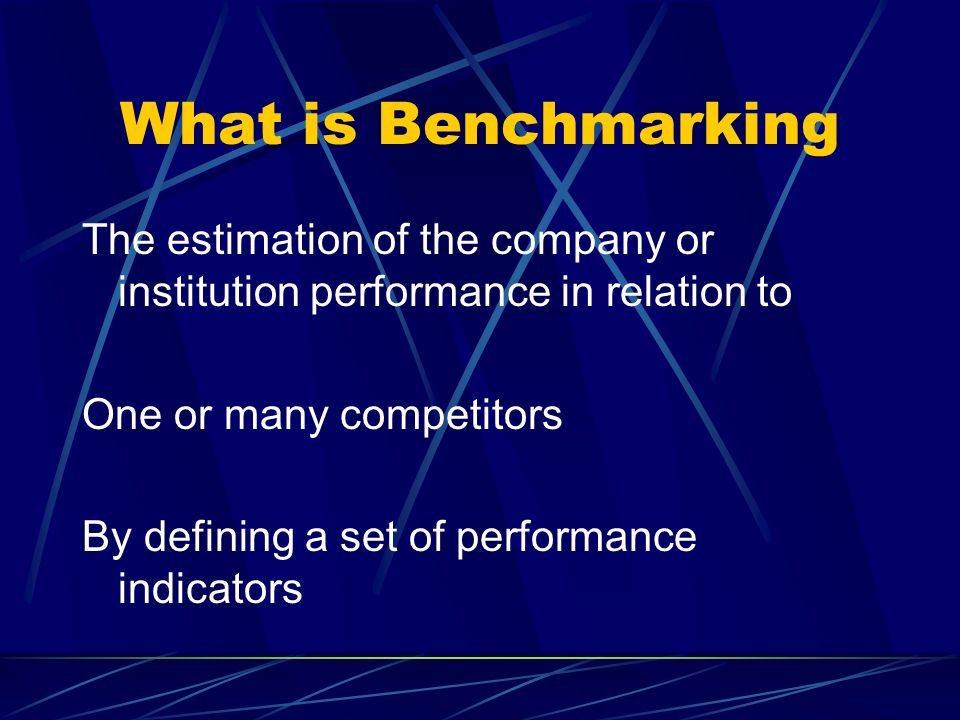 What is Benchmarking

The estimation of the company or institution performance in relation to

One or many competitors

By defining a set of performance indicators